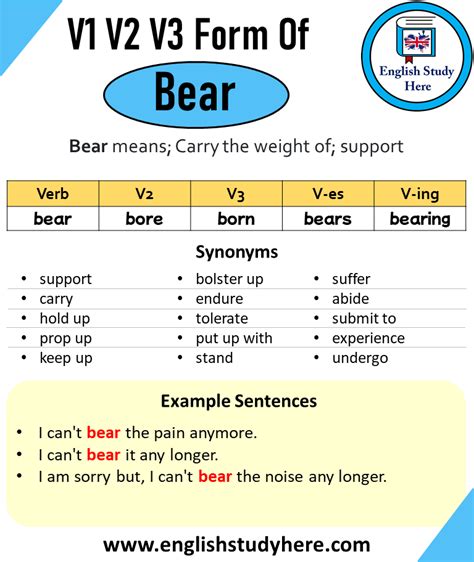 V1 V2 V3 Form Of
Bear

English Study Here

Bear means; Carry the weight of; support

| Verb | V2 | V3 | V-es | V-ing |
|---|---|---|---|---|
| bear | bore | born | bears | bearing |

Synonyms

- support
- carry
- hold up
- prop up
- keep up

- bolster up
- endure
- tolerate
- put up with
- stand

- suffer
- abide
- submit to
- experience
- undergo

Example Sentences

- I can't bear the pain anymore.
- I can't bear it any longer.
- I am sorry but, I can't bear the noise any longer.

www.englishstudyhere.com